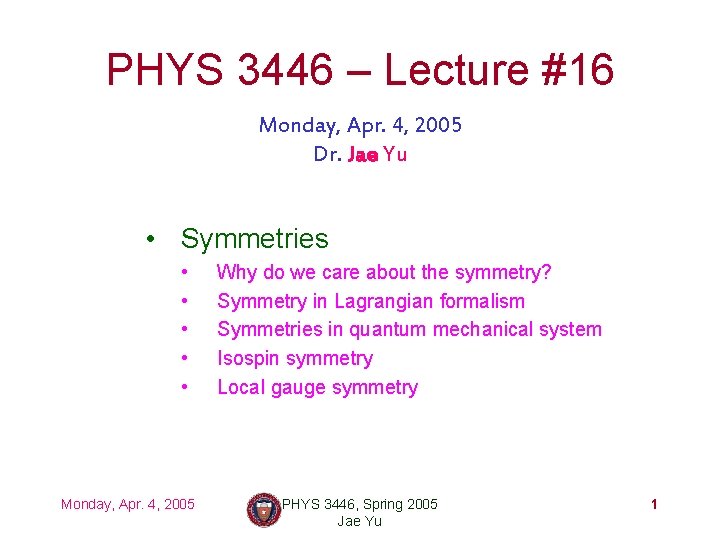 PHYS 3446 – Lecture #16

Monday, Apr. 4, 2005
Dr. Jae Yu

• Symmetries
  • Why do we care about the symmetry?
  • Symmetry in Lagrangian formalism
  • Symmetries in quantum mechanical system
  • Isospin symmetry
  • Local gauge symmetry

Monday, Apr. 4, 2005

PHYS 3446, Spring 2005
Jae Yu

1